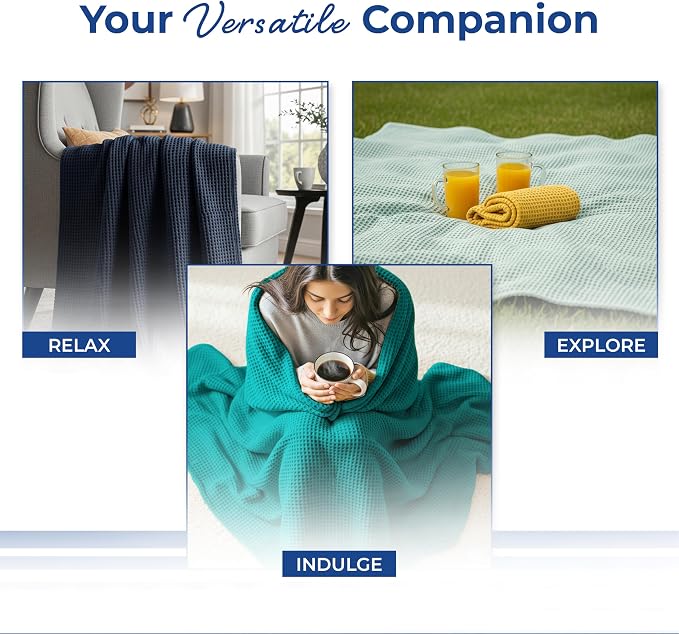 Your Versatile Companion

RELAX

EXPLORE

INDULGE